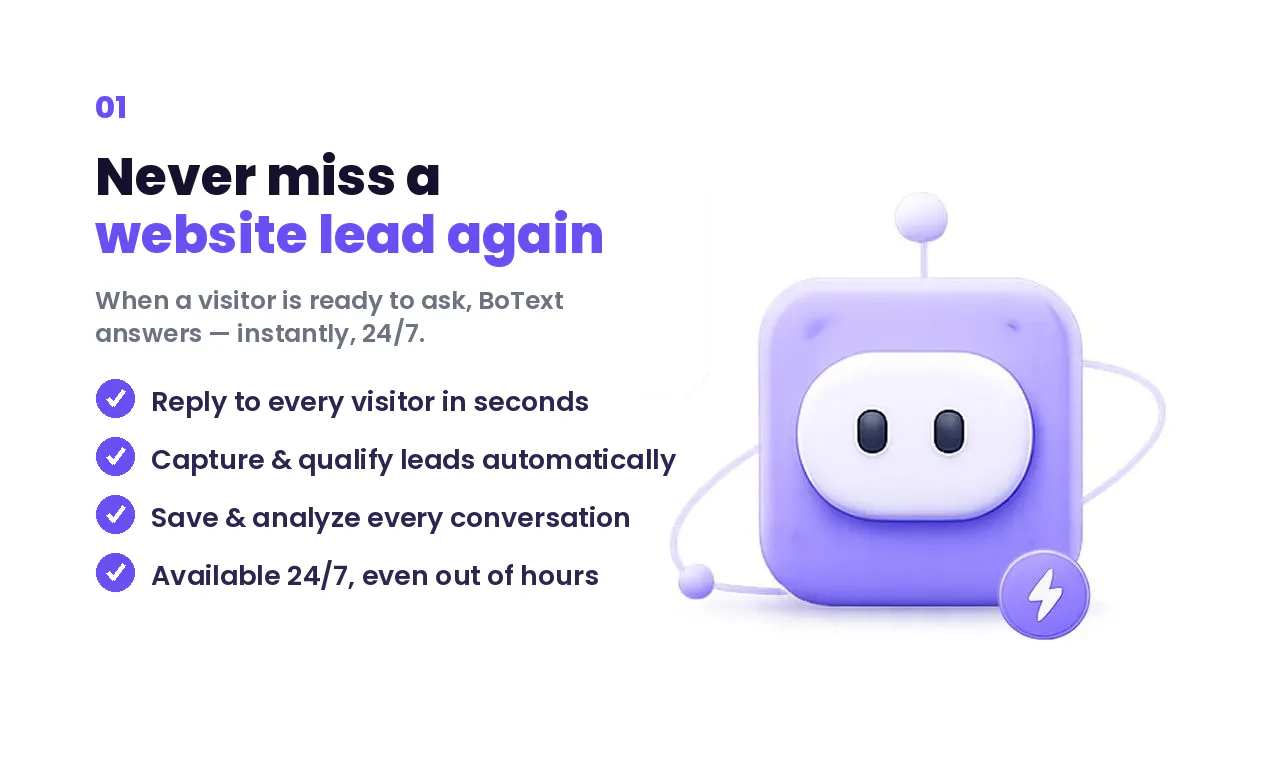 01

Never miss a website lead again

When a visitor is ready to ask, BoText answers — instantly, 24/7.

Reply to every visitor in seconds

Capture & qualify leads automatically

Save & analyze every conversation

Available 24/7, even out of hours